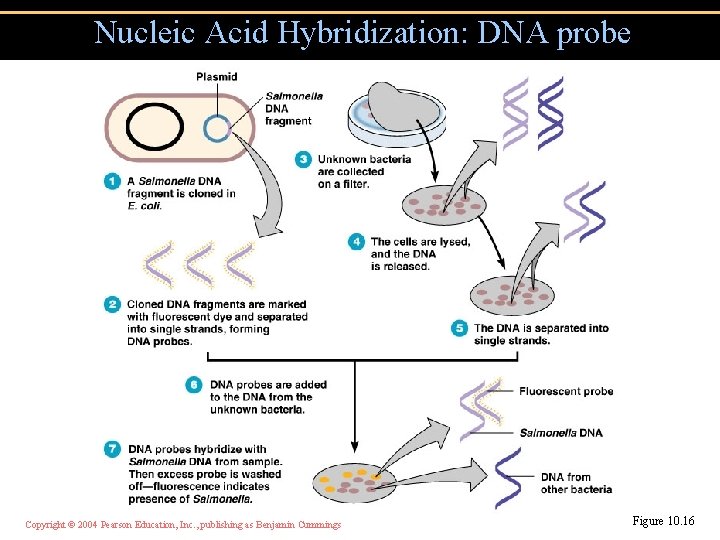 Nucleic Acid Hybridization: DNA probe

Plasmid

Salmonella DNA fragment

1 A Salmonella DNA fragment is cloned in E. coli.

2 Cloned DNA fragments are marked with fluorescent dye and separated into single strands, forming DNA probes.

3 Unknown bacteria are collected on a filter.

4 The cells are lysed, and the DNA is released.

5 The DNA is separated into single strands.

6 DNA probes are added to the DNA from the unknown bacteria.

7 DNA probes hybridize with Salmonella DNA from sample. Then excess probe is washed off—fluorescence indicates presence of Salmonella.

Fluorescent probe

Salmonella DNA

DNA from other bacteria

Copyright © 2004 Pearson Education, Inc., publishing as Benjamin Cummings

Figure 10.16